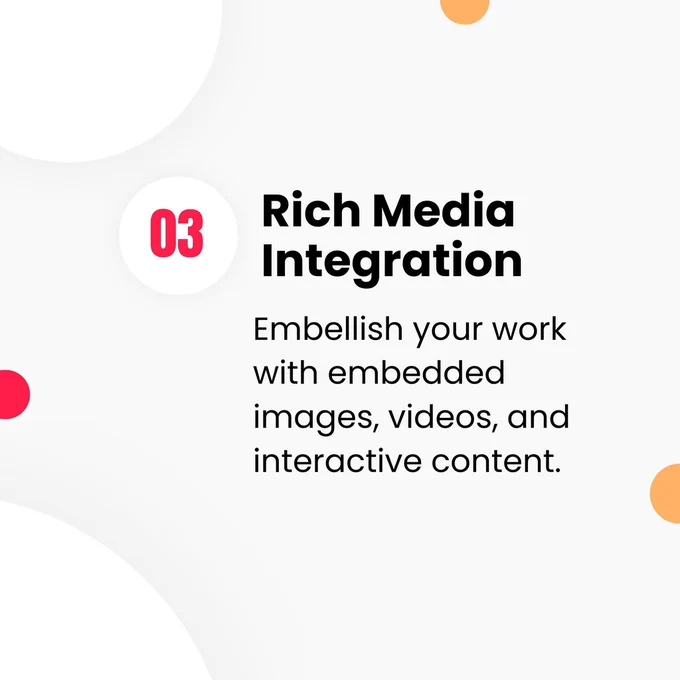 03

Rich Media Integration

Embellish your work with embedded images, videos, and interactive content.